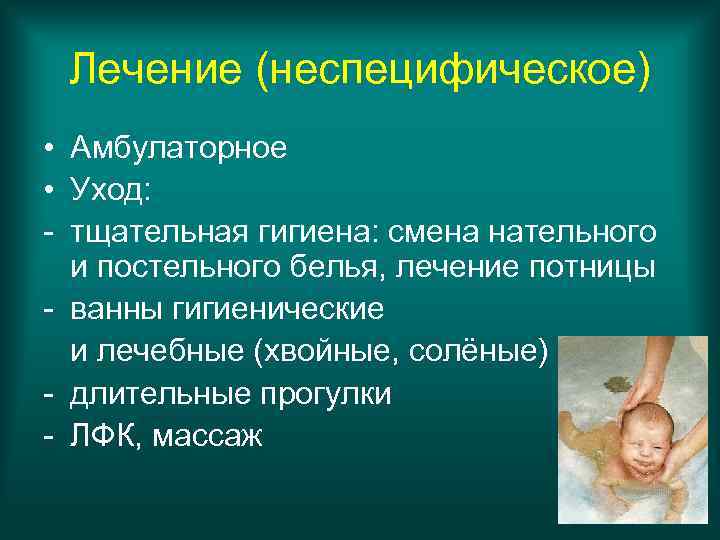 Лечение (неспецифическое)

• Амбулаторное
• Уход:
- тщательная гигиена: смена нательного и постельного белья, лечение потницы
- ванны гигиенические и лечебные (хвойные, солёные)
- длительные прогулки
- ЛФК, массаж